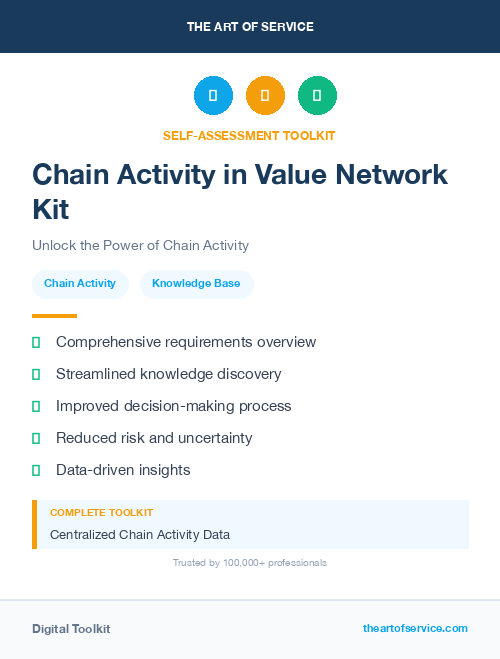 THE ART OF SERVICE

SELF-ASSESSMENT TOOLKIT

Chain Activity in Value Network Kit

Unlock the Power of Chain Activity

Chain Activity

Knowledge Base

Comprehensive requirements overview

Streamlined knowledge discovery

Improved decision-making process

Reduced risk and uncertainty

Data-driven insights

COMPLETE TOOLKIT

Centralized Chain Activity Data

Trusted by 100,000+ professionals

Digital Toolkit

theartofservice.com